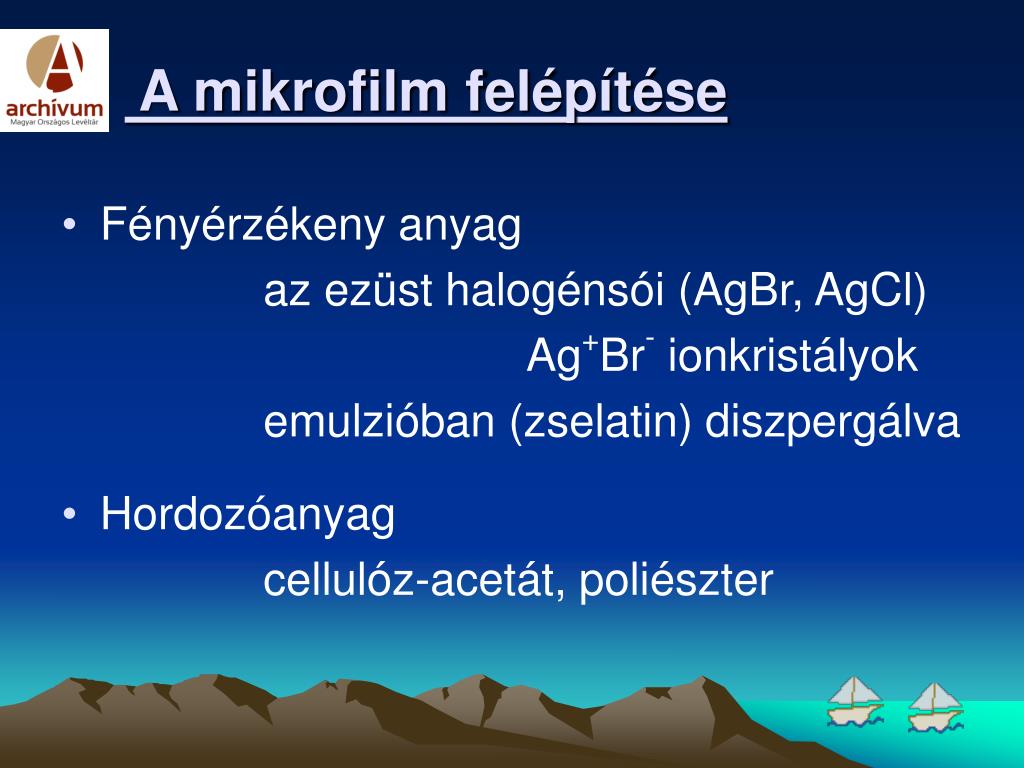 A
archívum
Magyar Országos Levéltár

A mikrofilm felépítése

• Fényérzékeny anyag
az ezüst halogénsói (AgBr, AgCl)
$Ag^+Br^-$ ionkristályok
emulzióban (zselatin) diszpergálva

• Hordozóanyag
cellulóz-acetát, poliészter